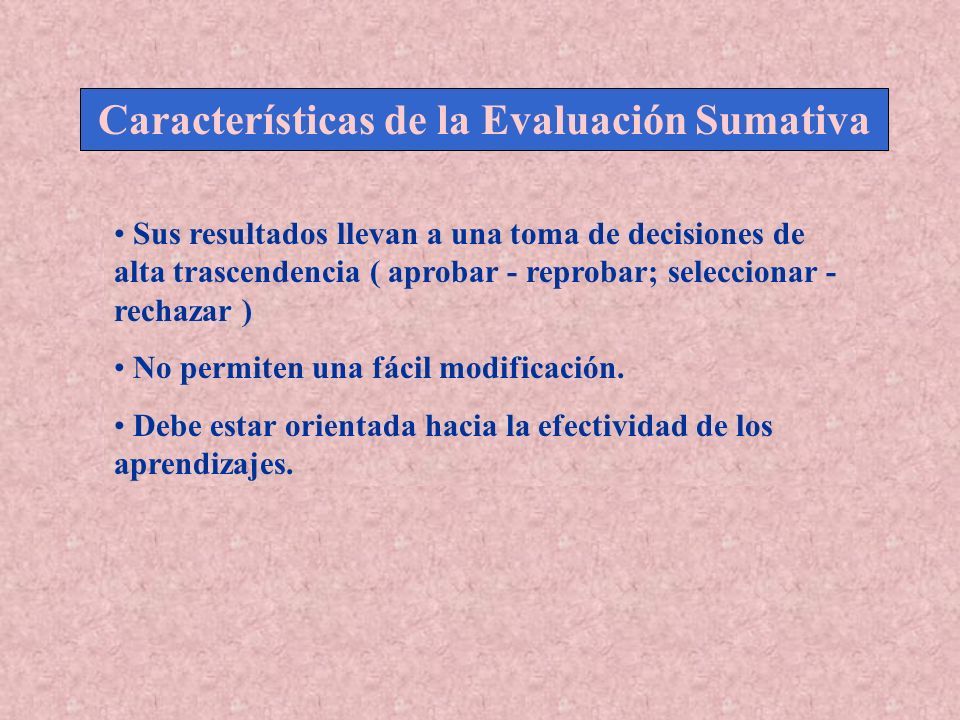 Características de la Evaluación Sumativa

• Sus resultados llevan a una toma de decisiones de alta trascendencia ( aprobar - reprobar; seleccionar - rechazar )

• No permiten una fácil modificación.

• Debe estar orientada hacia la efectividad de los aprendizajes.